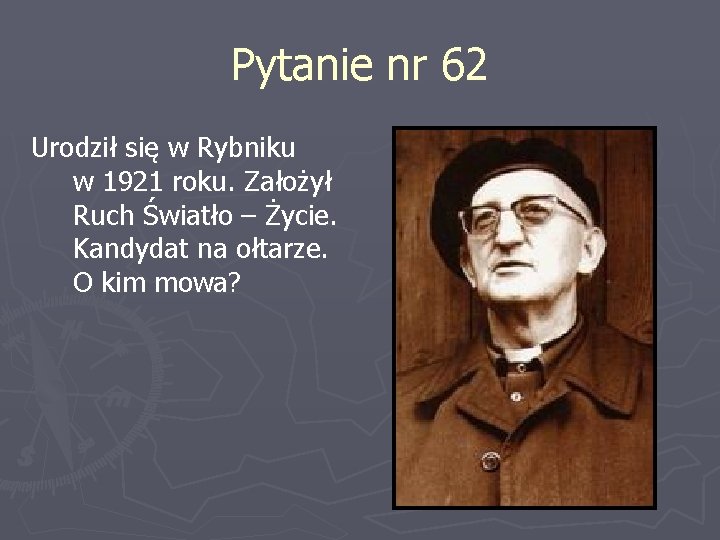 Pytanie nr 62

Urodził się w Rybniku w 1921 roku. Założył Ruch Światło – Życie. Kandydat na ołtarze. O kim mowa?